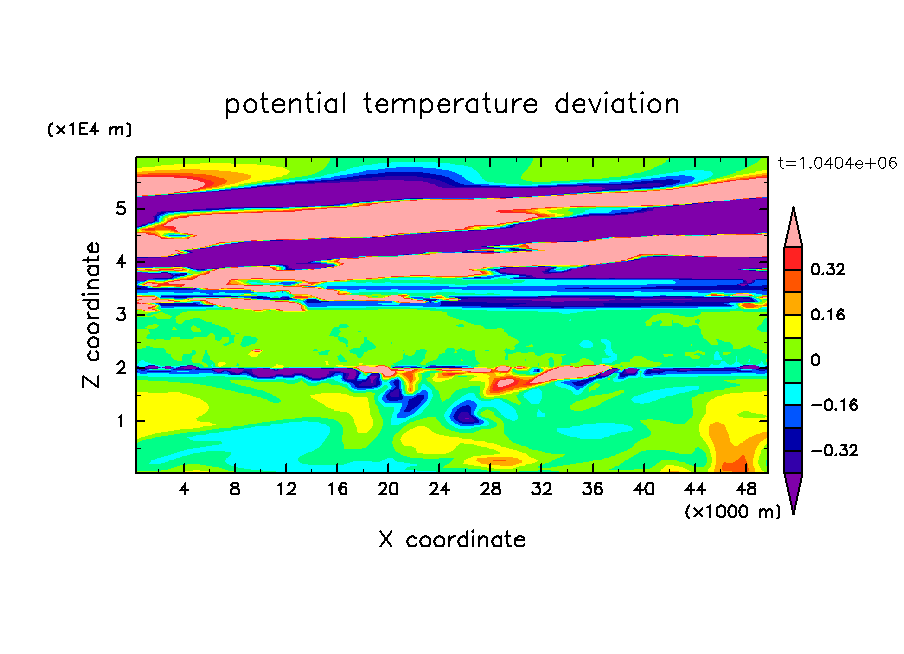 potential temperature deviation

(x1E4 m)

t=1.0404e+06

Z coordinate

5
4
3
2
1

0.32
0.16
0
−0.16
−0.32

4 8 12 16 20 24 28 32 36 40 44 48

(x1000 m)

X coordinate